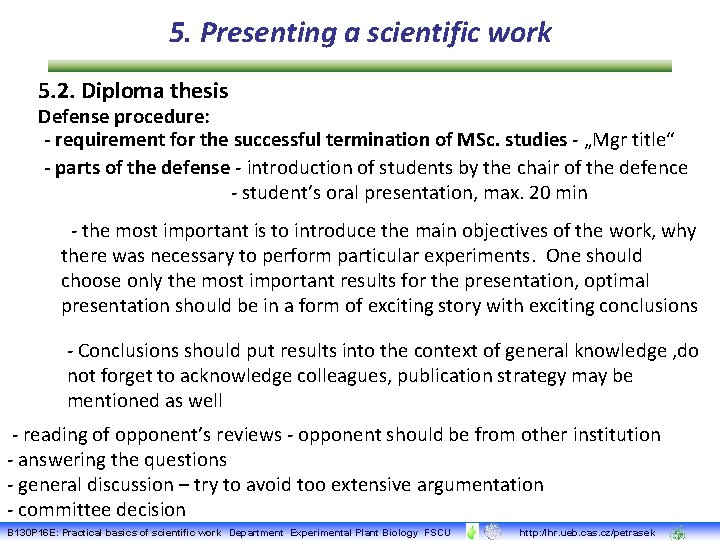 5. Presenting a scientific work

5.2. Diploma thesis

Defense procedure:

- requirement for the successful termination of MSc. studies - „Mgr title“

- parts of the defense - introduction of students by the chair of the defence
- student’s oral presentation, max. 20 min

- the most important is to introduce the main objectives of the work, why there was necessary to perform particular experiments. One should choose only the most important results for the presentation, optimal presentation should be in a form of exciting story with exciting conclusions

- Conclusions should put results into the context of general knowledge ,do not forget to acknowledge colleagues, publication strategy may be mentioned as well

- reading of opponent’s reviews - opponent should be from other institution
- answering the questions
- general discussion – try to avoid too extensive argumentation
- committee decision

B130P16E: Practical basics of scientific work Department Experimental Plant Biology FSCU http://hr.ueb.cas.cz/petrasek